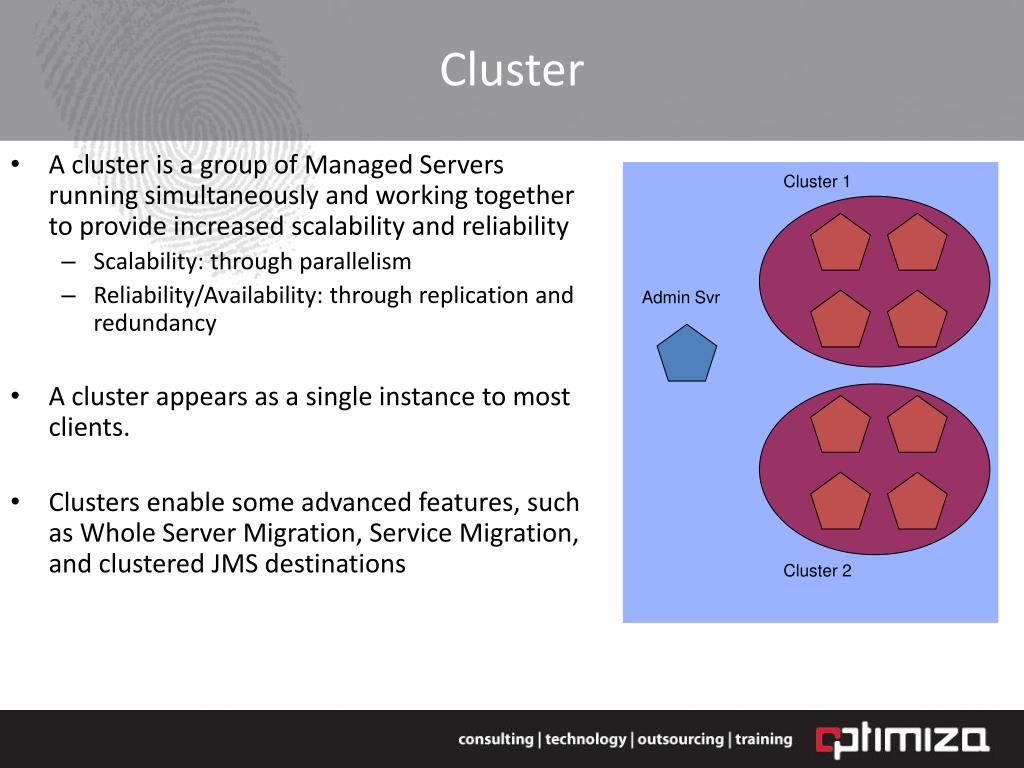 Cluster

• A cluster is a group of Managed Servers running simultaneously and working together to provide increased scalability and reliability
– Scalability: through parallelism
– Reliability/Availability: through replication and redundancy

• A cluster appears as a single instance to most clients.

• Clusters enable some advanced features, such as Whole Server Migration, Service Migration, and clustered JMS destinations

Cluster 1

Admin Svr

Cluster 2

consulting | technology | outsourcing | training

optimiza